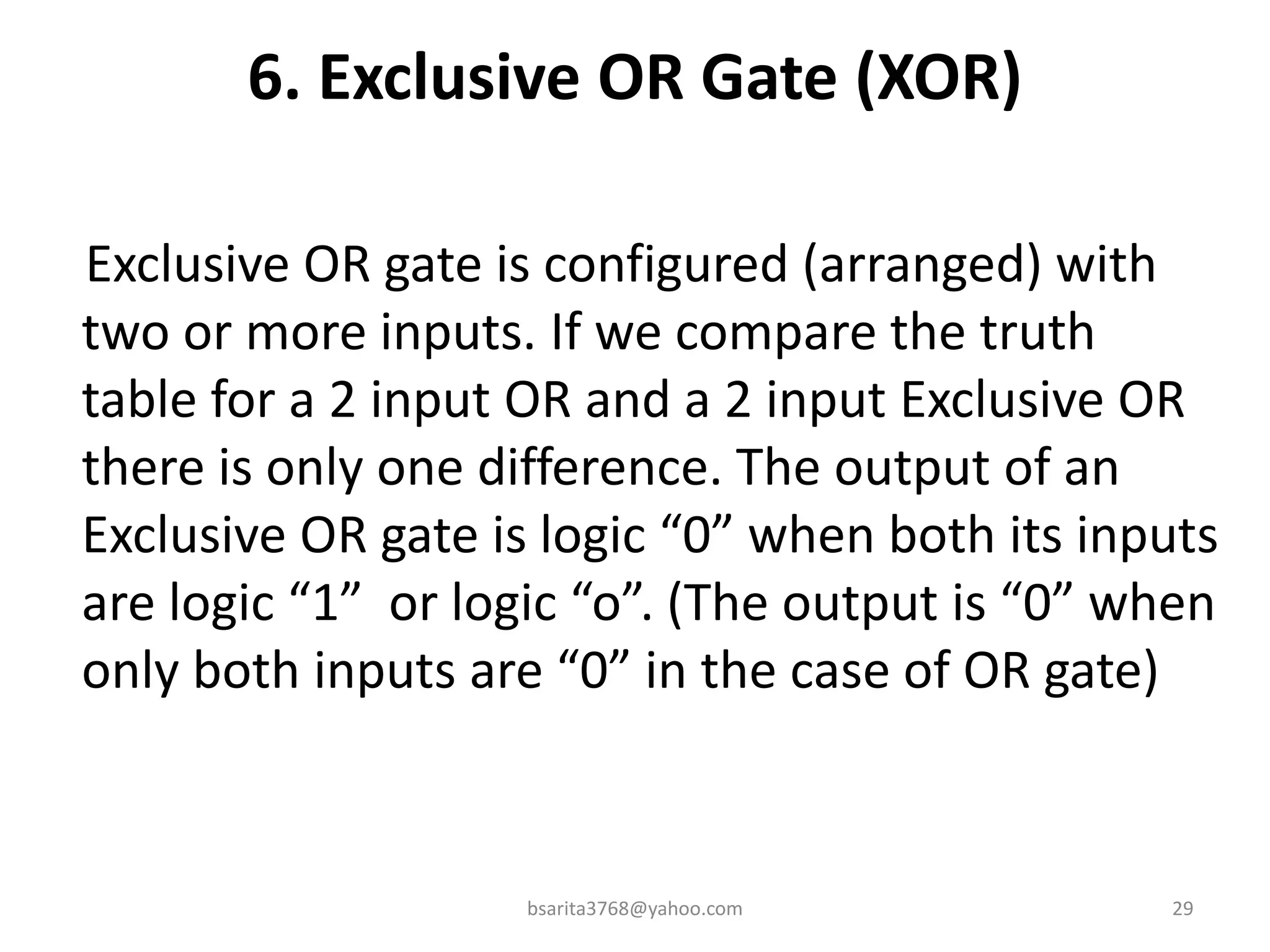 6. Exclusive OR Gate (XOR)

Exclusive OR gate is configured (arranged) with two or more inputs. If we compare the truth table for a 2 input OR and a 2 input Exclusive OR there is only one difference. The output of an Exclusive OR gate is logic “0” when both its inputs are logic “1” or logic “o”. (The output is “0” when only both inputs are “0” in the case of OR gate)

bsarita3768@yahoo.com

29